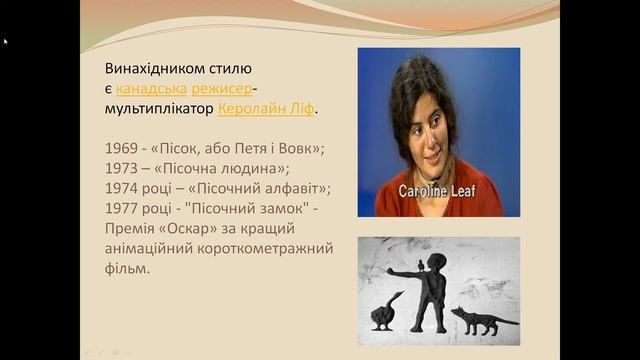 Винахідником стилю є канадська режисер-мультиплікатор Керолайн Ліф.

1969 - «Пісок, або Петя і Вовк»;
1973 – «Пісочна людина»;
1974 році – «Пісочний алфавіт»;
1977 році - "Пісочний замок" - Премія «Оскар» за кращий анімаційний короткометражний фільм.

Caroline Leaf